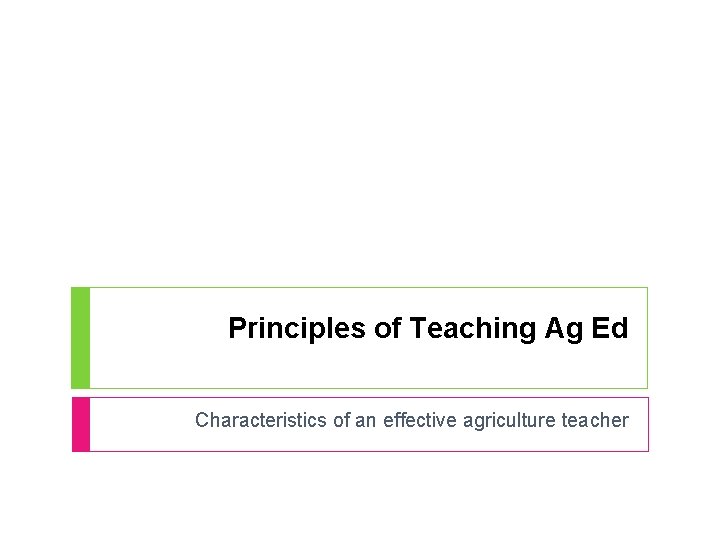 Principles of Teaching Ag Ed

Characteristics of an effective agriculture teacher